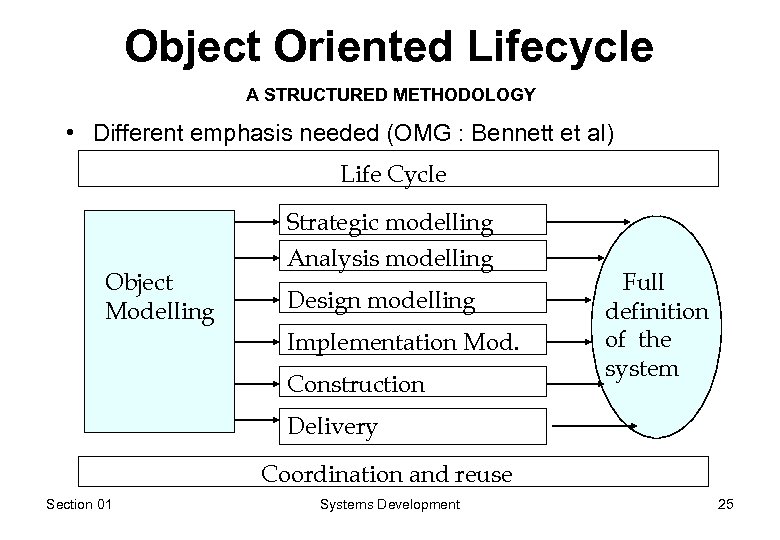 Object Oriented Lifecycle

A STRUCTURED METHODOLOGY

• Different emphasis needed (OMG : Bennett et al)

Life Cycle

Object Modelling

Strategic modelling

Analysis modelling

Design modelling

Implementation Mod.

Construction

Delivery

Full definition of the system

Coordination and reuse

Section 01

Systems Development

25